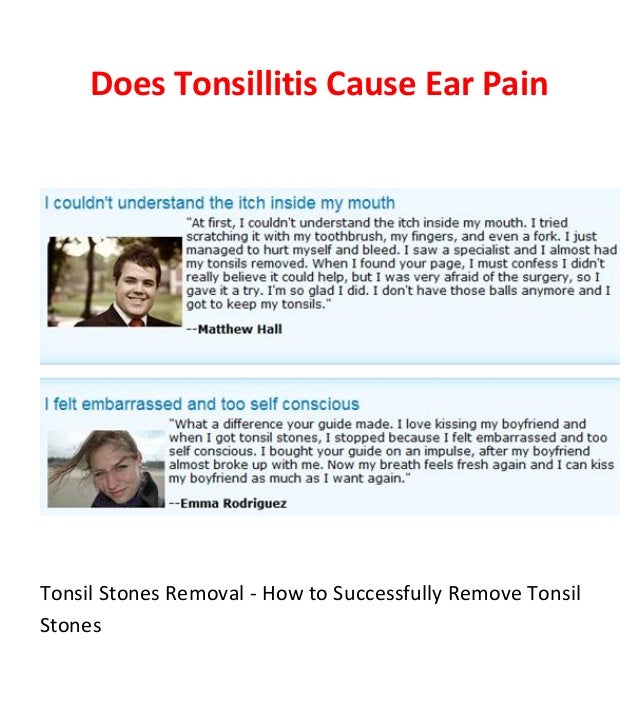 Does Tonsillitis Cause Ear Pain

I couldn't understand the itch inside my mouth

"At first, I couldn't understand the itch inside my mouth. I tried scratching it with my toothbrush, my fingers, and even a fork. I just managed to hurt myself and bleed. I saw a specialist and I almost had my tonsils removed. When I found your page, I must confess I didn't really believe it could help, but I was very afraid of the surgery, so I gave it a try. I'm so glad I did. I don't have those balls anymore and I got to keep my tonsils."

--Matthew Hall

I felt embarrassed and too self conscious

"What a difference your guide made. I love kissing my boyfriend and when I got tonsil stones, I stopped because I felt embarrassed and too self conscious. I bought your guide on an impulse, after my boyfriend almost broke up with me. Now my breath feels fresh again and I can kiss my boyfriend as much as I want again."

--Emma Rodriguez

Tonsil Stones Removal - How to Successfully Remove Tonsil Stones